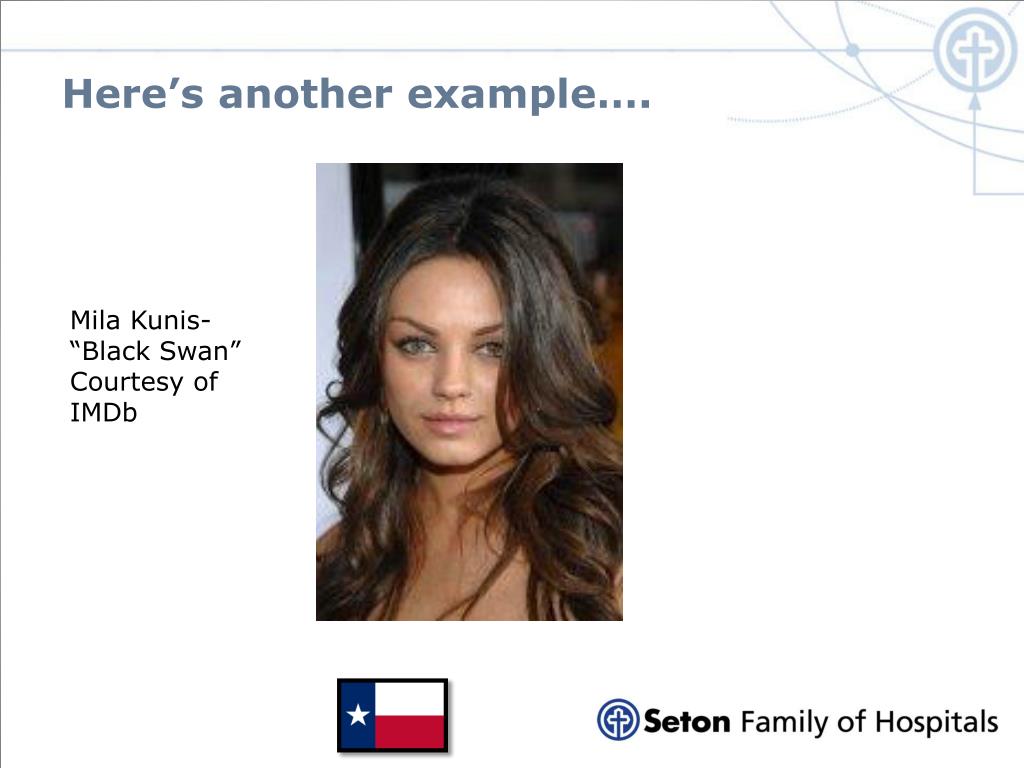 Here’s another example….

Mila Kunis- “Black Swan” Courtesy of IMDb

Seton Family of Hospitals